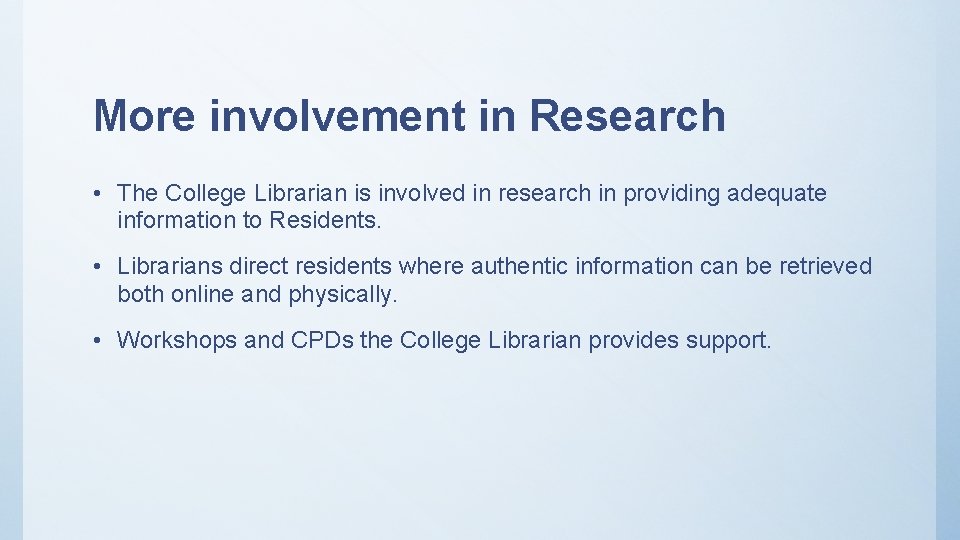 More involvement in Research

• The College Librarian is involved in research in providing adequate information to Residents.

• Librarians direct residents where authentic information can be retrieved both online and physically.

• Workshops and CPDs the College Librarian provides support.